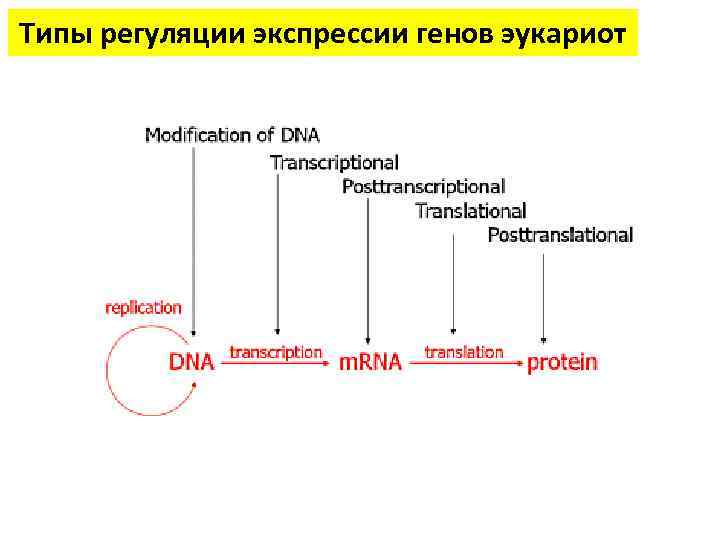 Типы регуляции экспрессии генов эукариот

Modification of DNA

Transcriptional

Posttranscriptional

Translational

Posttranslational

replication

DNA transcription mRNA translation protein